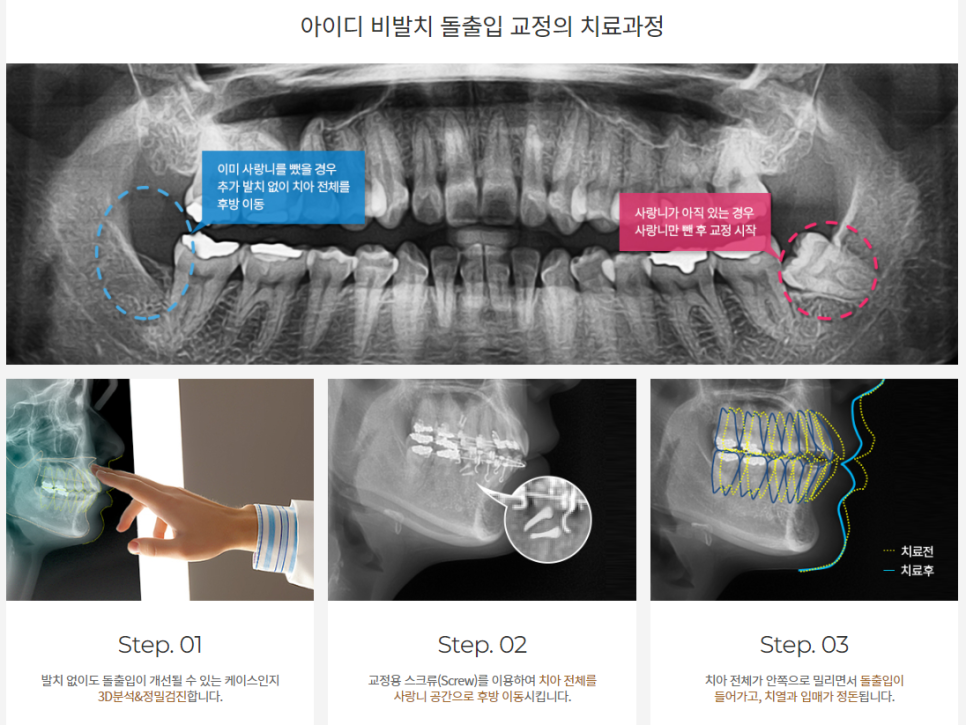 아이디 비발치 돌출입 교정의 치료과정

이미 사랑니를 뺐을 경우 추가 발치 없이 치아 전체를 후방 이동

사랑니가 아직 있는 경우 사랑니만 뺀 후 교정 시작

치료전
치료후

Step. 01

발치 없이도 돌출입이 개선될 수 있는 케이스인지 3D분석&정밀검진합니다.

Step. 02

교정용 스크류(Screw)를 이용하여 치아 전체를 사랑니 공간으로 후방 이동시킵니다.

Step. 03

치아 전체가 안쪽으로 밀리면서 돌출입이 들어가고, 치열과 입매가 정돈됩니다.